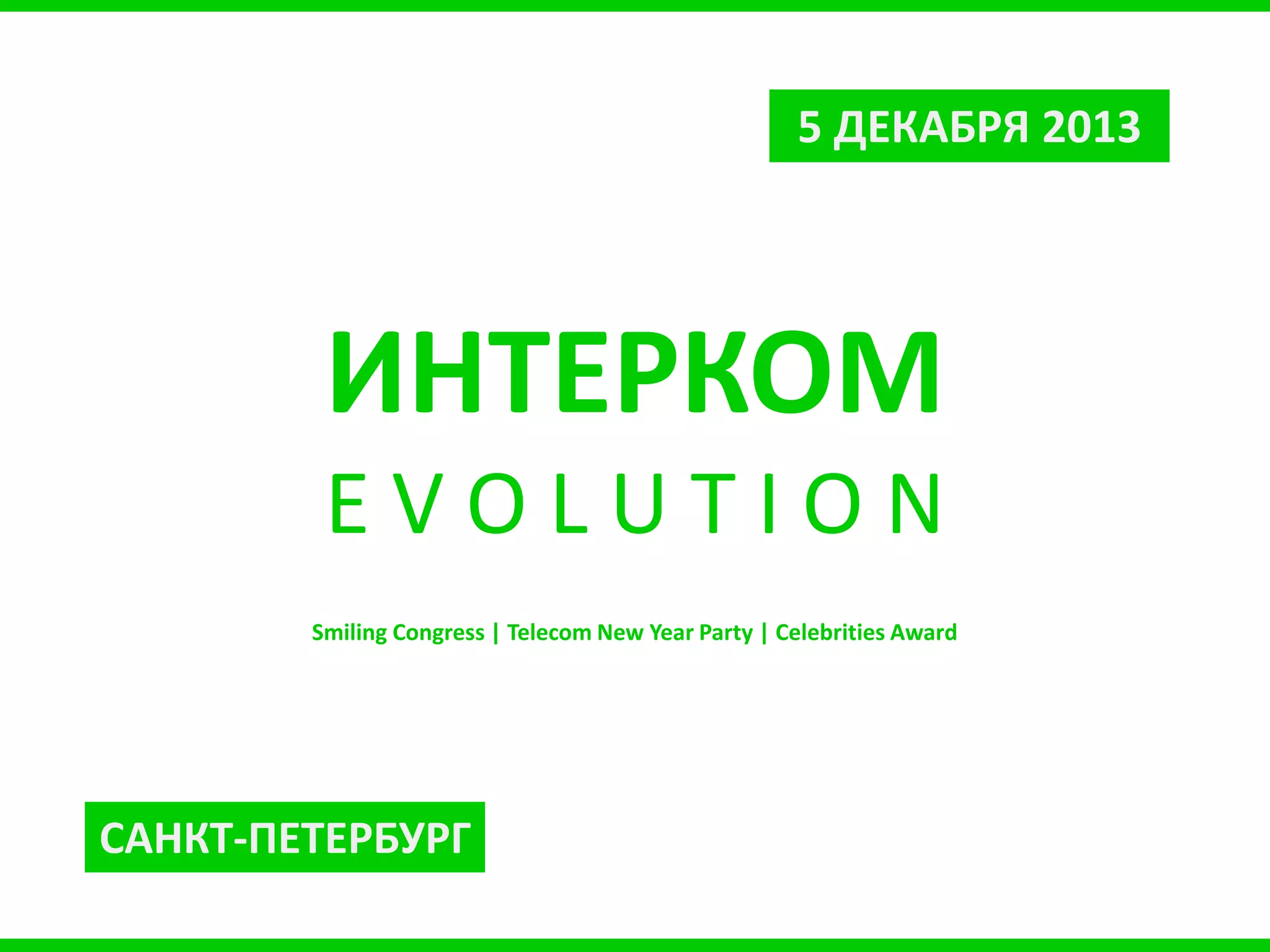 5 ДЕКАБРЯ 2013

ИНТЕРКОМ

EVOLUTION

Smiling Congress | Telecom New Year Party | Celebrities Award

САНКТ-ПЕТЕРБУРГ